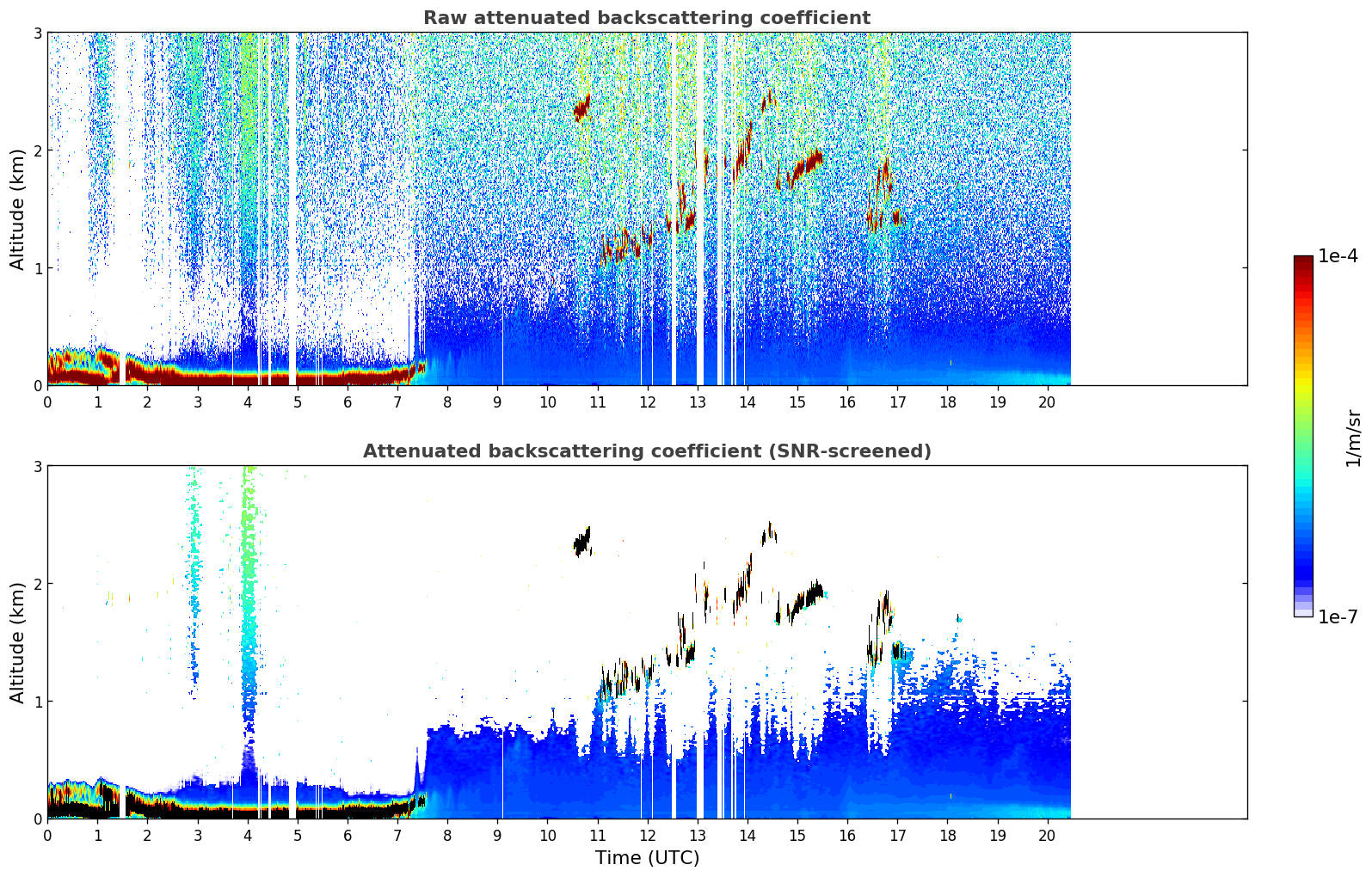 Raw attenuated backscattering coefficient

Altitude (km)
3
2
1
0
0 1 2 3 4 5 6 7 8 9 10 11 12 13 14 15 16 17 18 19 20

Attenuated backscattering coefficient (SNR-screened)

Altitude (km)
3
2
1
0
0 1 2 3 4 5 6 7 8 9 10 11 12 13 14 15 16 17 18 19 20
Time (UTC)

1e-4
1/m/sr
1e-7